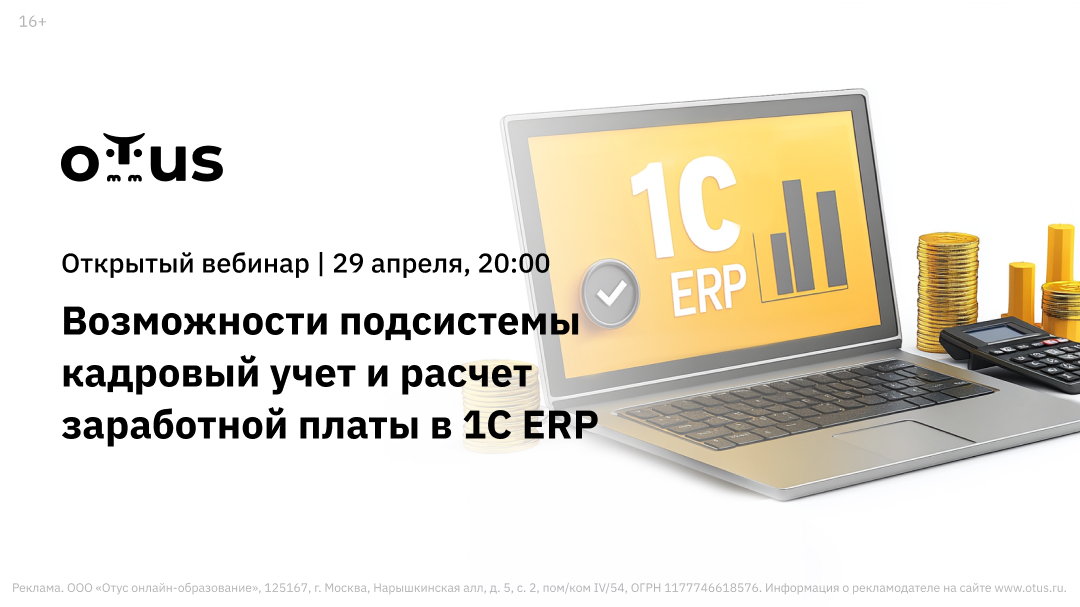 16+

OTUS

Открытый вебинар | 29 апреля, 20:00

Возможности подсистемы кадровый учет и расчет заработной платы в 1С ERP

1C ERP

Реклама. ООО «Отус онлайн-образование», 125167, г. Москва, Нарышкинская алл, д. 5, с. 2, пом/ком IV/54, ОГРН 1177746618576. Информация о рекламодателе на сайте www.otus.ru.